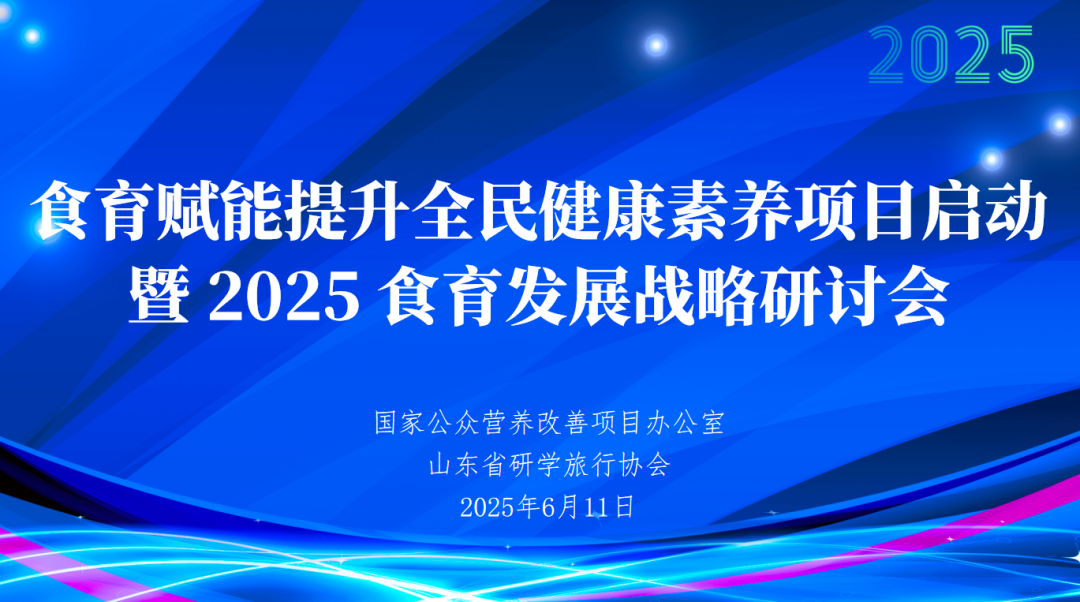 2025

食育赋能提升全民健康素养项目启动暨 2025 食育发展战略研讨会

国家公众营养改善项目办公室
山东省研学旅行协会
2025年6月11日